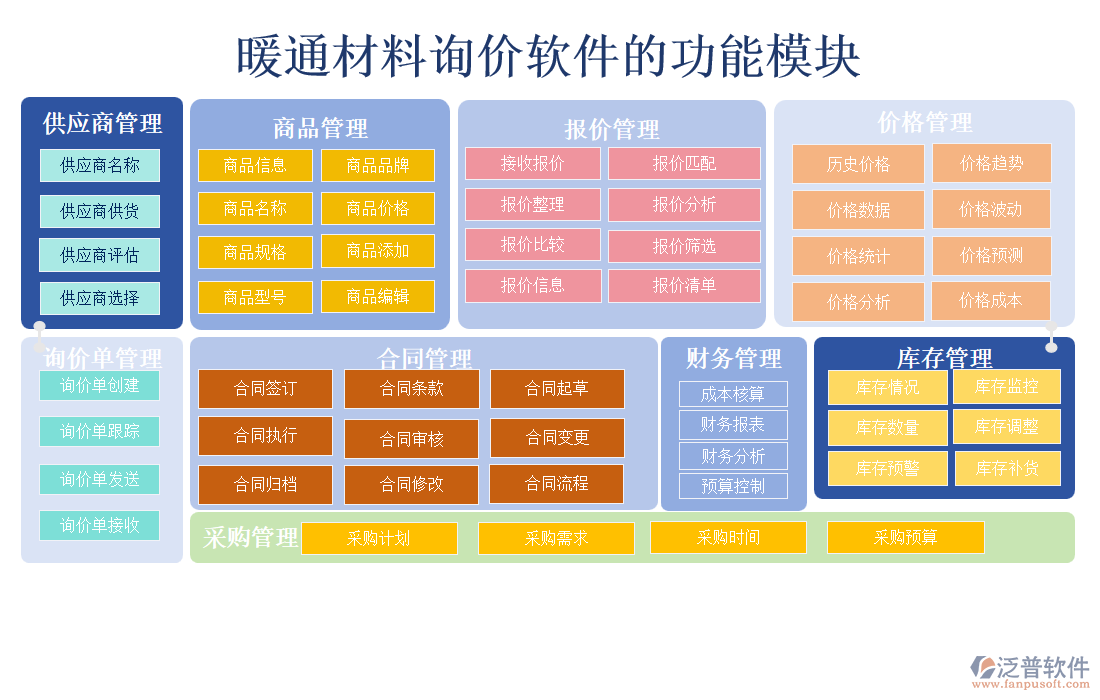 暖通材料询价软件的功能模块

供应商管理
供应商名称
供应商供货
供应商评估
供应商选择

商品管理
商品信息
商品品牌
商品名称
商品价格
商品规格
商品添加
商品型号
商品编辑

报价管理
接收报价
报价匹配
报价整理
报价分析
报价比较
报价筛选
报价信息
报价清单

价格管理
历史价格
价格趋势
价格数据
价格波动
价格统计
价格预测
价格分析
价格成本

询价单管理
询价单创建
询价单跟踪
询价单发送
询价单接收

合同管理
合同签订
合同条款
合同起草
合同执行
合同审核
合同变更
合同归档
合同修改
合同流程

财务管理
成本核算
财务报表
财务分析
预算控制

库存管理
库存情况
库存监控
库存数量
库存调整
库存预警
库存补货

采购管理
采购计划
采购需求
采购时间
采购预算

泛普软件
www.fanpusoft.com